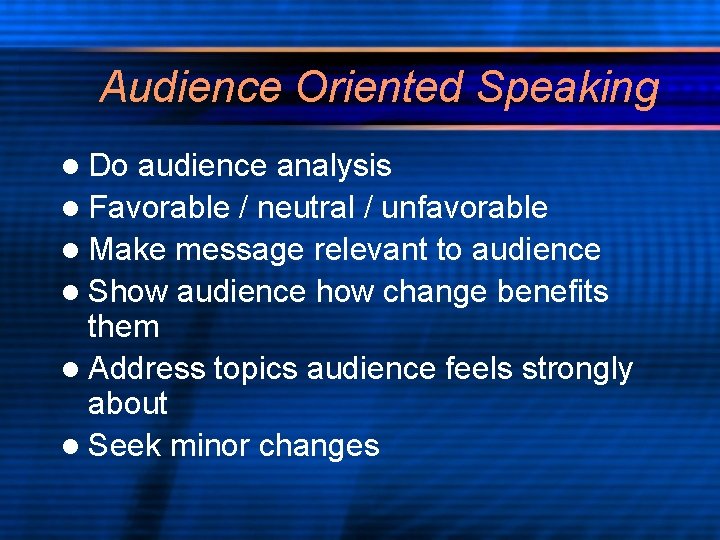 Audience Oriented Speaking

- Do audience analysis
- Favorable / neutral / unfavorable
- Make message relevant to audience
- Show audience how change benefits them
- Address topics audience feels strongly about
- Seek minor changes